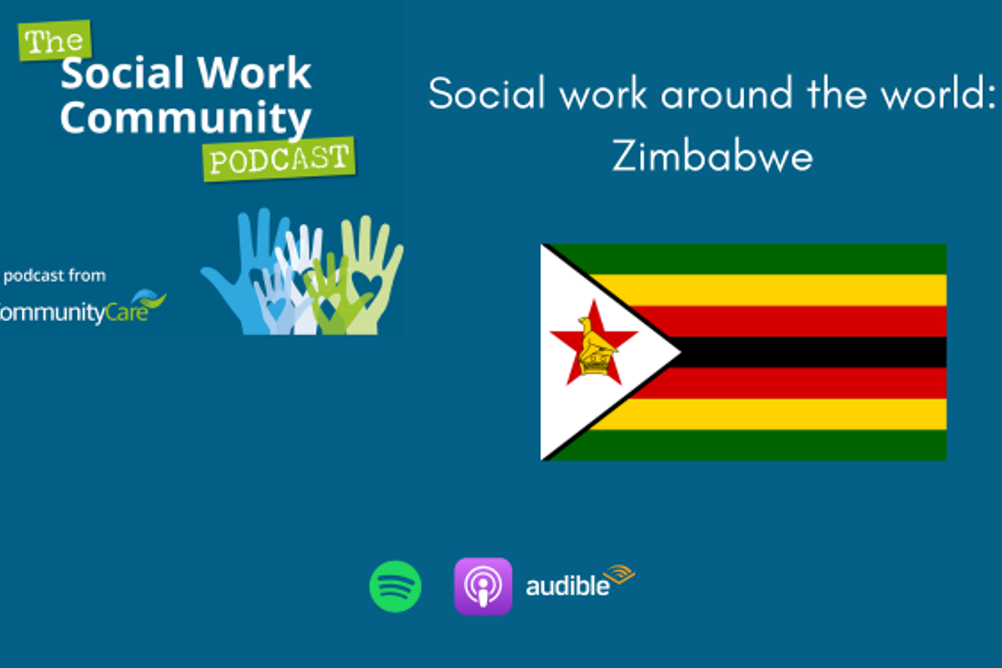 The Social Work Community PODCAST

podcast from

ommunityCare

Social work around the world: Zimbabwe

audible